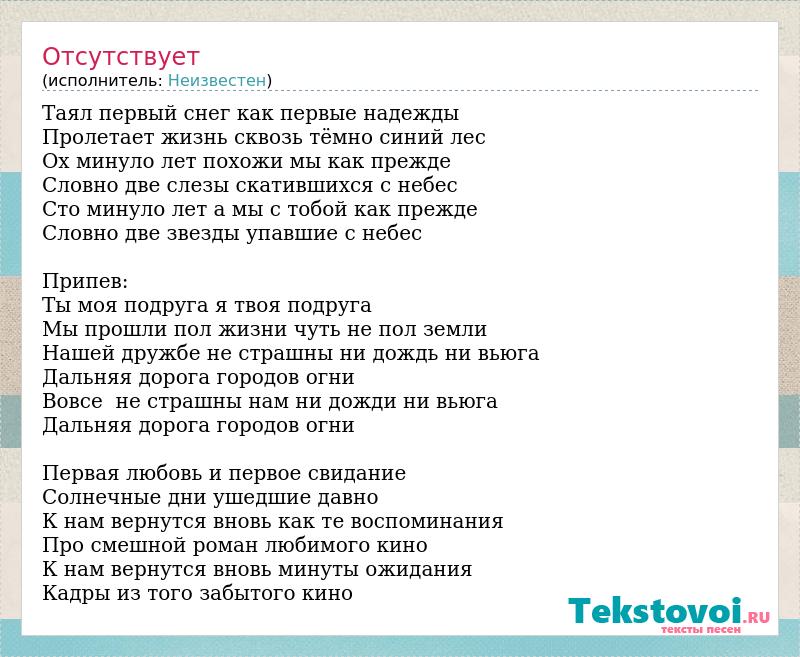 Отсутствует
(исполнитель: Неизвестен)

Таял первый снег как первые надежды
Пролетает жизнь сквозь тёмно синий лес
Ох минуло лет похожи мы как прежде
Словно две слезы скатившихся с небес
Сто минуло лет а мы с тобой как прежде
Словно две звезды упавшие с небес

Припев:
Ты моя подруга я твоя подруга
Мы прошли пол жизни чуть не пол земли
Нашей дружбе не страшны ни дождь ни вьюга
Дальняя дорога городов огни
Вовсе не страшны нам ни дожди ни вьюга
Дальняя дорога городов огни

Первая любовь и первое свидание
Солнечные дни ушедшие давно
К нам вернутся вновь как те воспоминания
Про смешной роман любимого кино
К нам вернутся вновь минуты ожидания
Кадры из того забытого кино

Tekstovoi.RU
тексты песен